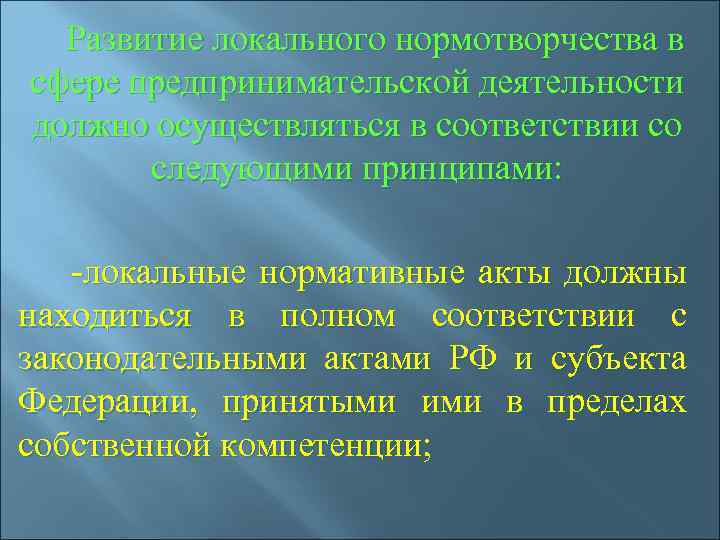 Развитие локального нормотворчества в сфере предпринимательской деятельности должно осуществляться в соответствии со следующими принципами:

-локальные нормативные акты должны находиться в полном соответствии с законодательными актами РФ и субъекта Федерации, принятыми ими в пределах собственной компетенции;